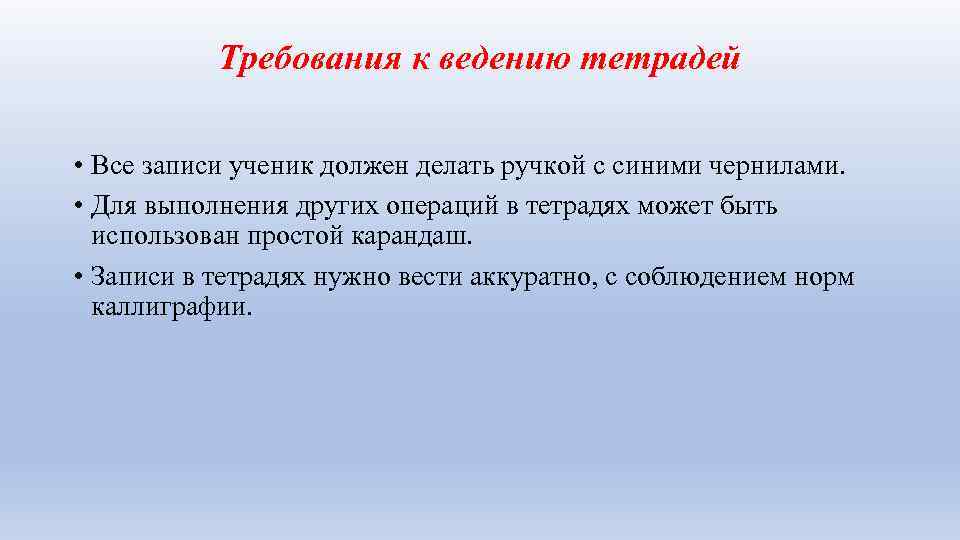 Требования к ведению тетрадей

• Все записи ученик должен делать ручкой с синими чернилами.
• Для выполнения других операций в тетрадях может быть использован простой карандаш.
• Записи в тетрадях нужно вести аккуратно, с соблюдением норм каллиграфии.